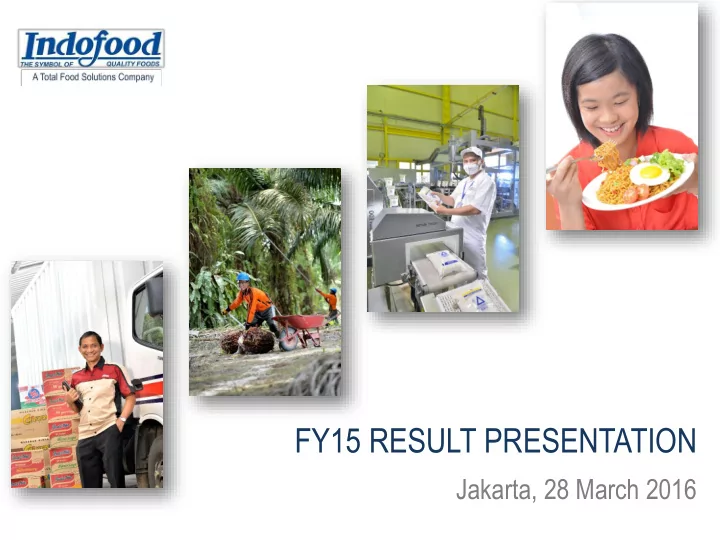 Indofood
THE SYMBOL OF QUALITY FOODS
A Total Food Solutions Company

FY15 RESULT PRESENTATION

Jakarta, 28 March 2016